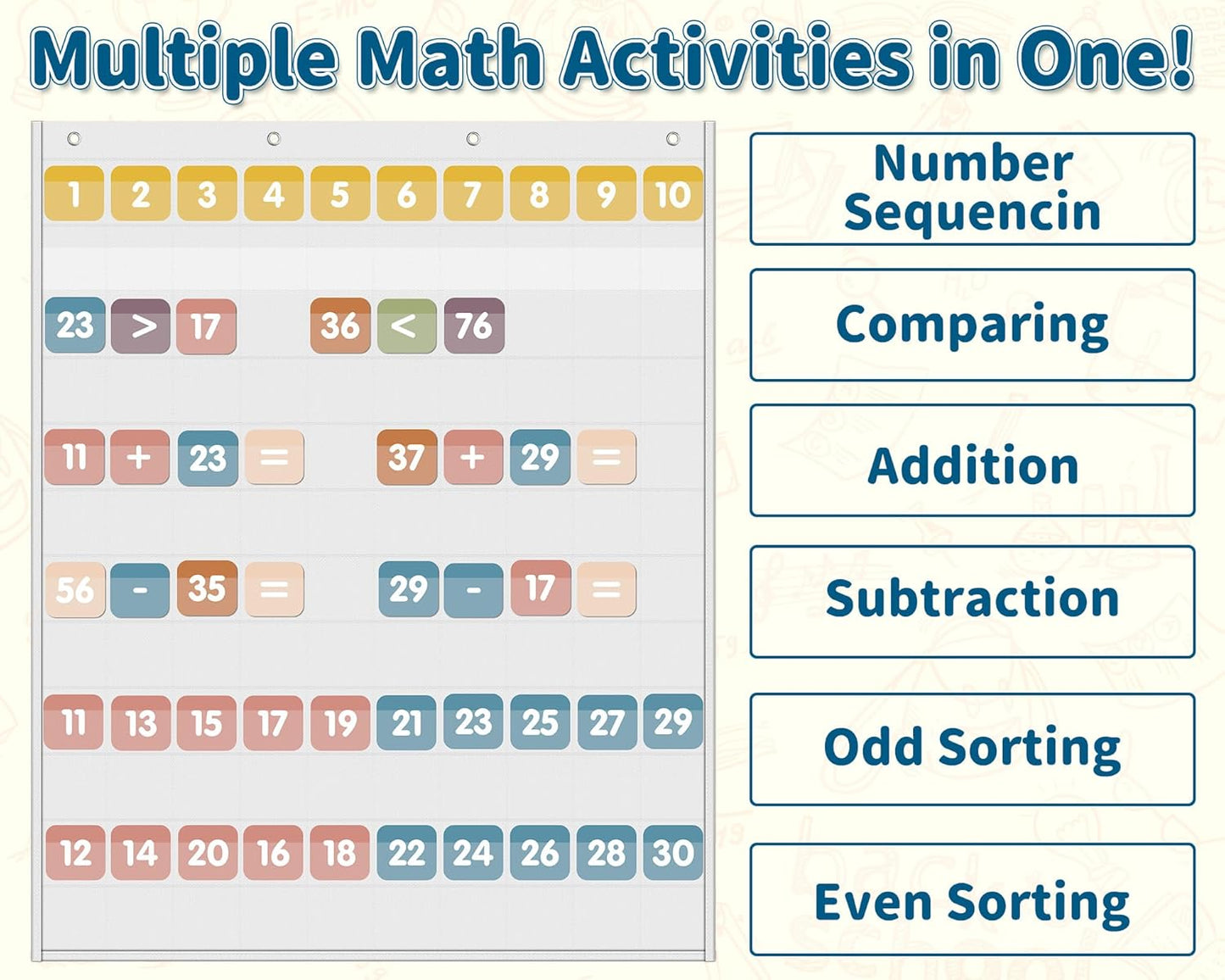 Multiple Math Activities in One!

1 2 3 4 5 6 7 8 9 10

23 > 17 36 < 76

11 + 23 = 37 + 29 =

56 - 35 = 29 - 17 =

11 13 15 17 19 21 23 25 27 29

12 14 20 16 18 22 24 26 28 30

Number Sequencin

Comparing

Addition

Subtraction

Odd Sorting

Even Sorting